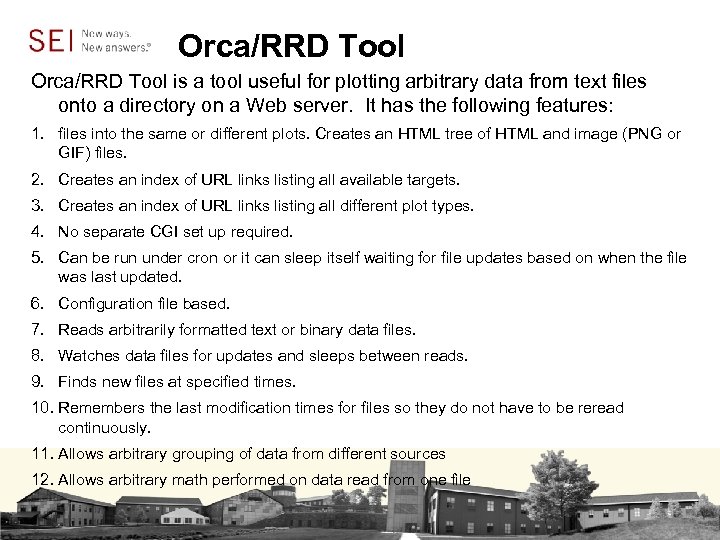 SEI New ways. New answers.®

Orca/RRD Tool

Orca/RRD Tool is a tool useful for plotting arbitrary data from text files onto a directory on a Web server. It has the following features:

1. files into the same or different plots. Creates an HTML tree of HTML and image (PNG or GIF) files.
2. Creates an index of URL links listing all available targets.
3. Creates an index of URL links listing all different plot types.
4. No separate CGI set up required.
5. Can be run under cron or it can sleep itself waiting for file updates based on when the file was last updated.
6. Configuration file based.
7. Reads arbitrarily formatted text or binary data files.
8. Watches data files for updates and sleeps between reads.
9. Finds new files at specified times.
10. Remembers the last modification times for files so they do not have to be reread continuously.
11. Allows arbitrary grouping of data from different sources
12. Allows arbitrary math performed on data read from one file